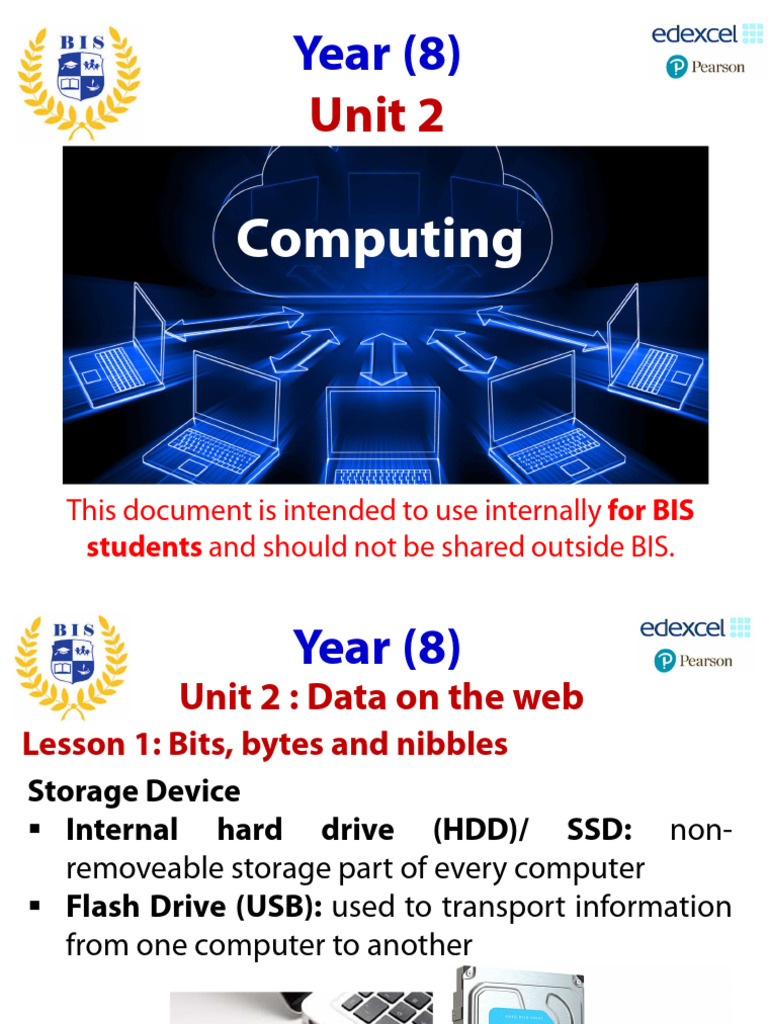 BIS

Year (8)

Unit 2

edexcel

Pearson

Computing

This document is intended to use internally for BIS students and should not be shared outside BIS.

BIS

Year (8)

Unit 2 : Data on the web

edexcel

Pearson

Lesson 1: Bits, bytes and nibbles

Storage Device

▪ Internal hard drive (HDD)/ SSD: non-removeable storage part of every computer

▪ Flash Drive (USB): used to transport information from one computer to another